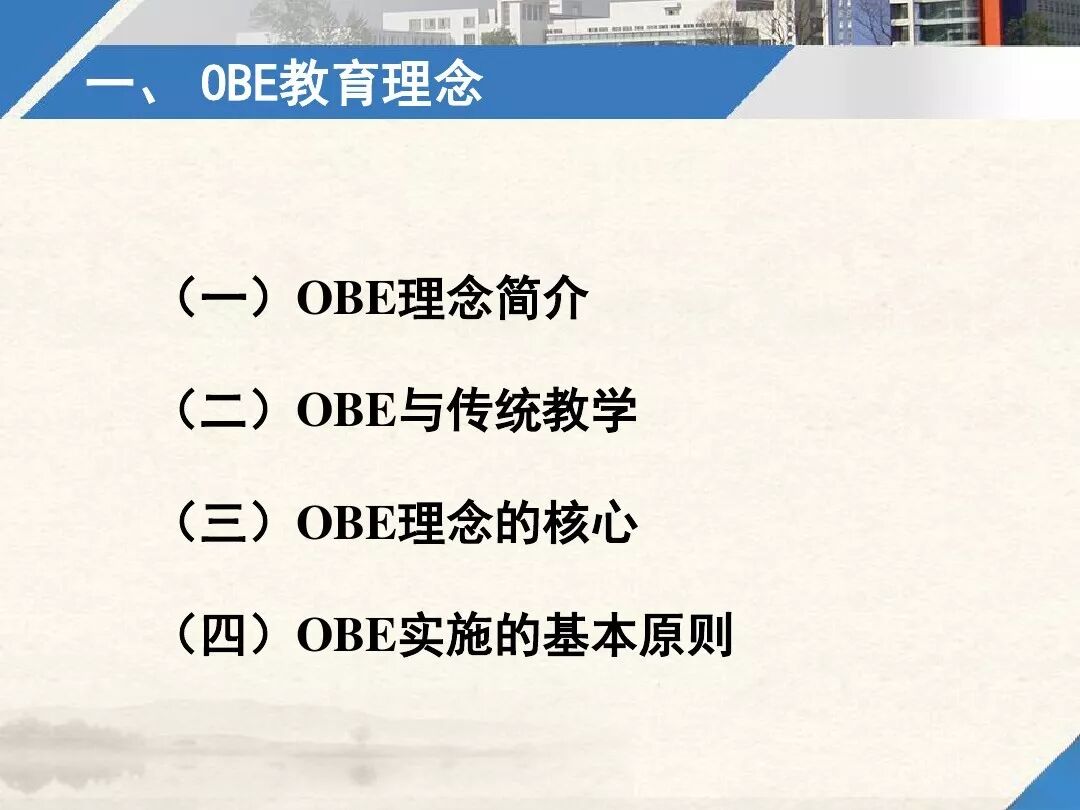 一、 OBE教育理念

（一）OBE理念简介

（二）OBE与传统教学

（三）OBE理念的核心

（四）OBE实施的基本原则